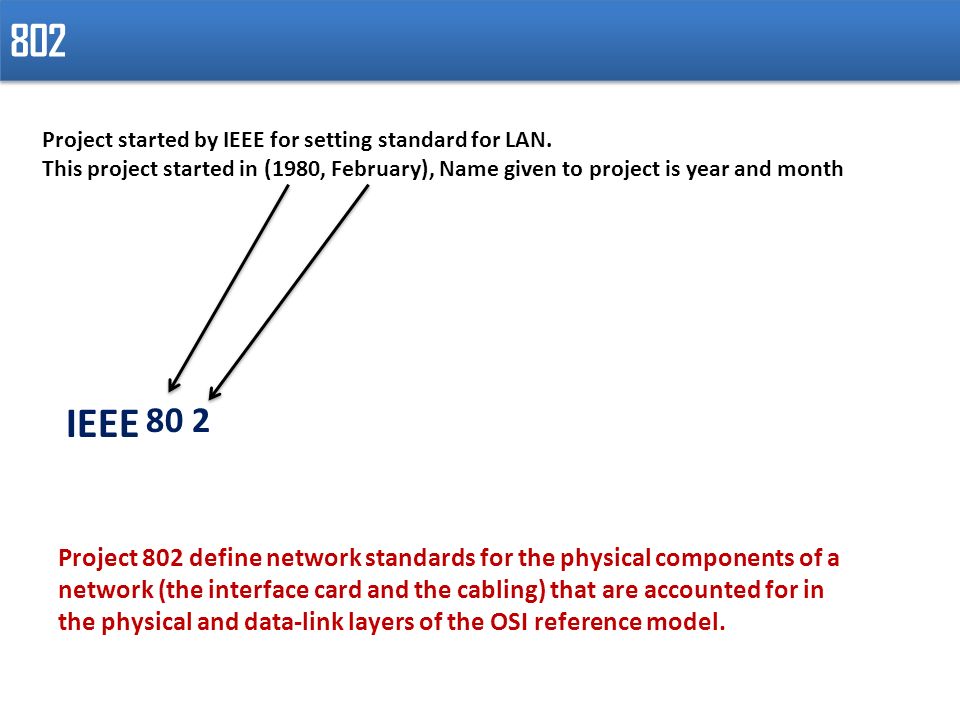 802

Project started by IEEE for setting standard for LAN.
This project started in (1980, February), Name given to project is year and month

IEEE 80 2

Project 802 define network standards for the physical components of a network (the interface card and the cabling) that are accounted for in the physical and data-link layers of the OSI reference model.